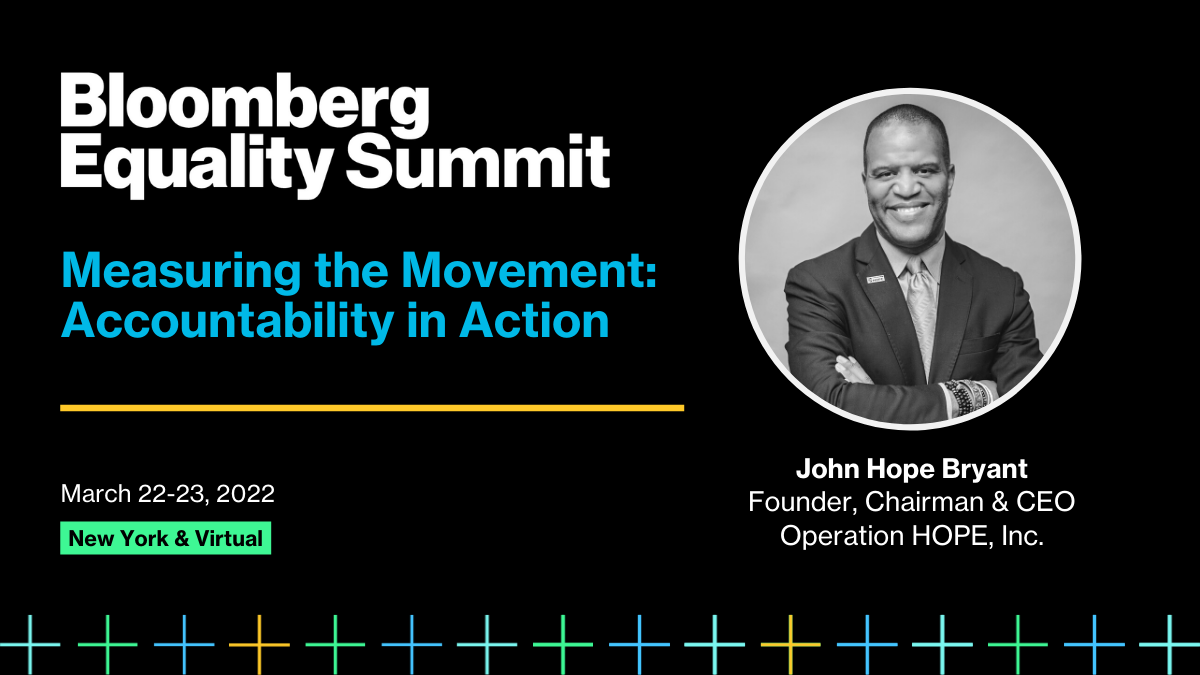 Bloomberg Equality Summit

Measuring the Movement: Accountability in Action

March 22-23, 2022

New York & Virtual

John Hope Bryant
Founder, Chairman & CEO
Operation HOPE, Inc.